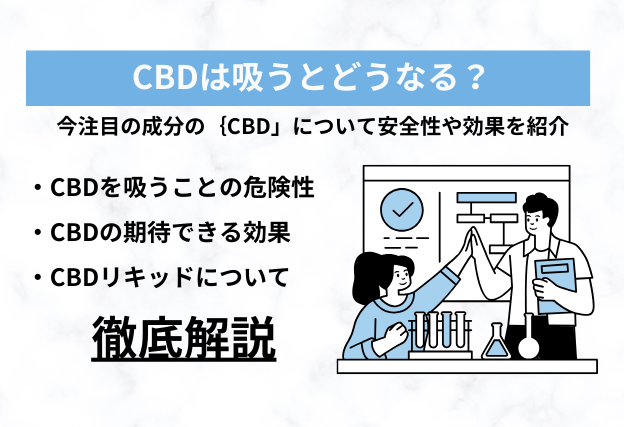 CBDは吸うとどうなる？

今注目の成分の｛CBD」について安全性や効果を紹介

・CBDを吸うことの危険性
・CBDの期待できる効果
・CBDリキッドについて

徹底解説